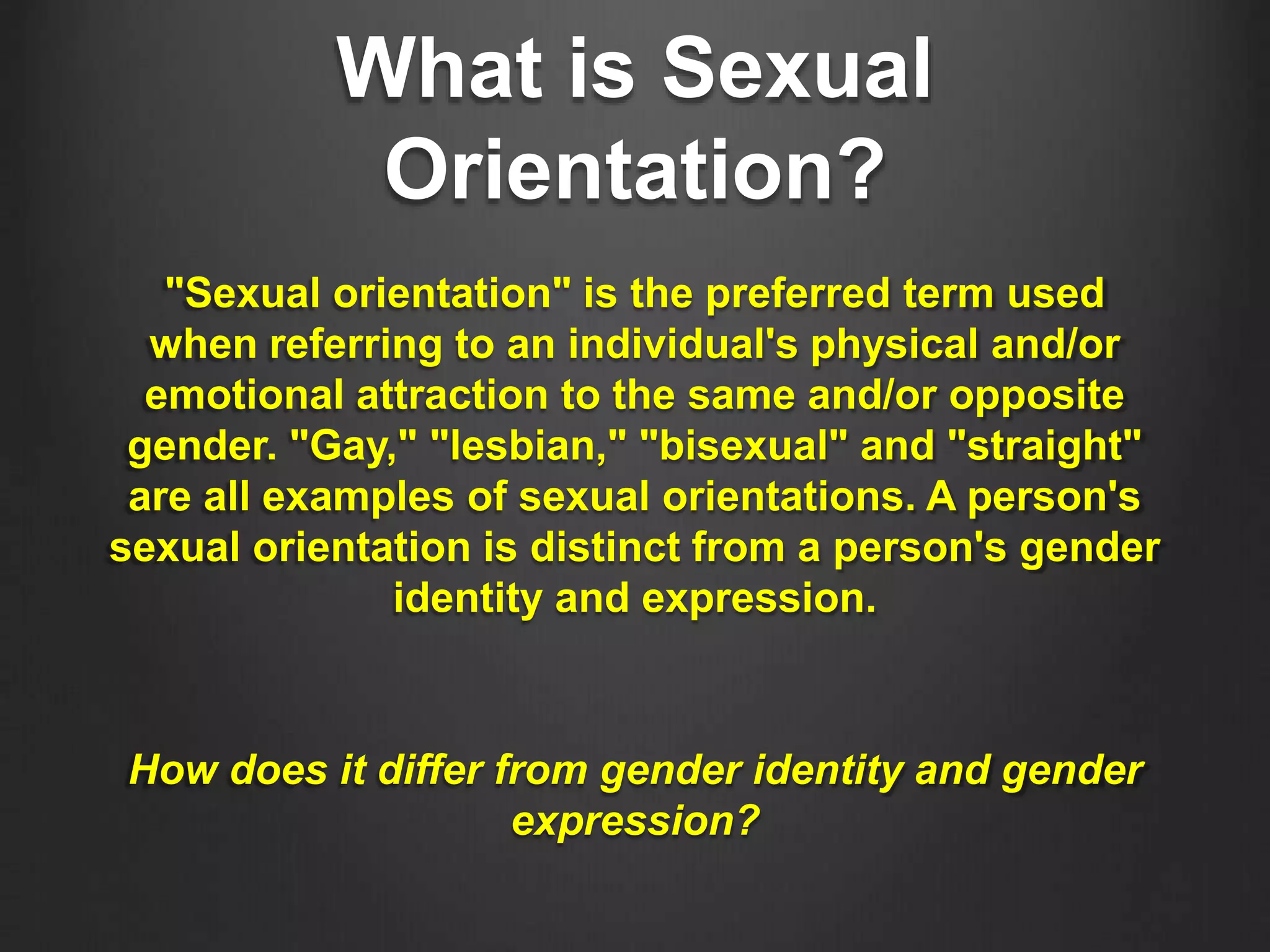 What is Sexual Orientation?

"Sexual orientation" is the preferred term used when referring to an individual's physical and/or emotional attraction to the same and/or opposite gender. "Gay," "lesbian," "bisexual" and "straight" are all examples of sexual orientations. A person's sexual orientation is distinct from a person's gender identity and expression.

How does it differ from gender identity and gender expression?